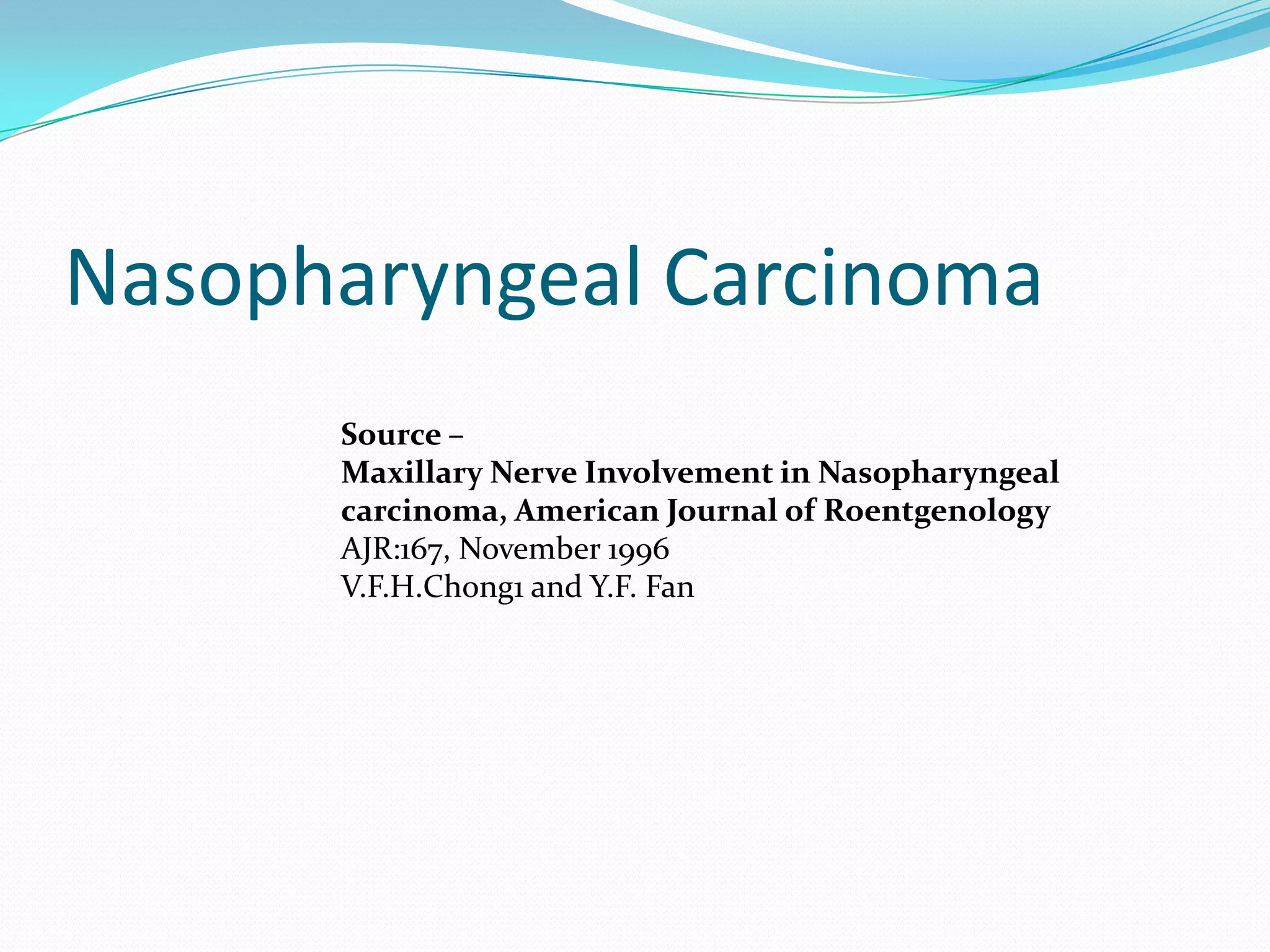 Nasopharyngeal Carcinoma

Source –
Maxillary Nerve Involvement in Nasopharyngeal carcinoma, American Journal of Roentgenology
AJR:167, November 1996
V.F.H.Chong1 and Y.F. Fan